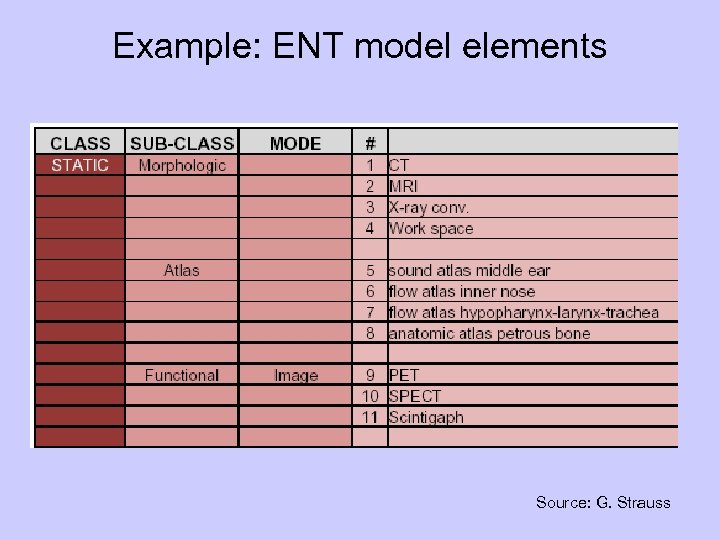 Example: ENT model elements

| CLASS | SUB-CLASS | MODE | # | |
|---|---|---|---|---|
| STATIC | Morphologic | | 1 | CT |
| | | | 2 | MRI |
| | | | 3 | X-ray conv. |
| | | | 4 | Work space |
| | | | | |
| | Atlas | | 5 | sound atlas middle ear |
| | | | 6 | flow atlas inner nose |
| | | | 7 | flow atlas hypopharynx-larynx-trachea |
| | | | 8 | anatomic atlas petrous bone |
| | | | | |
| | Functional | Image | 9 | PET |
| | | | 10 | SPECT |
| | | | 11 | Scintigaph |
| | | | | |

Source: G. Strauss